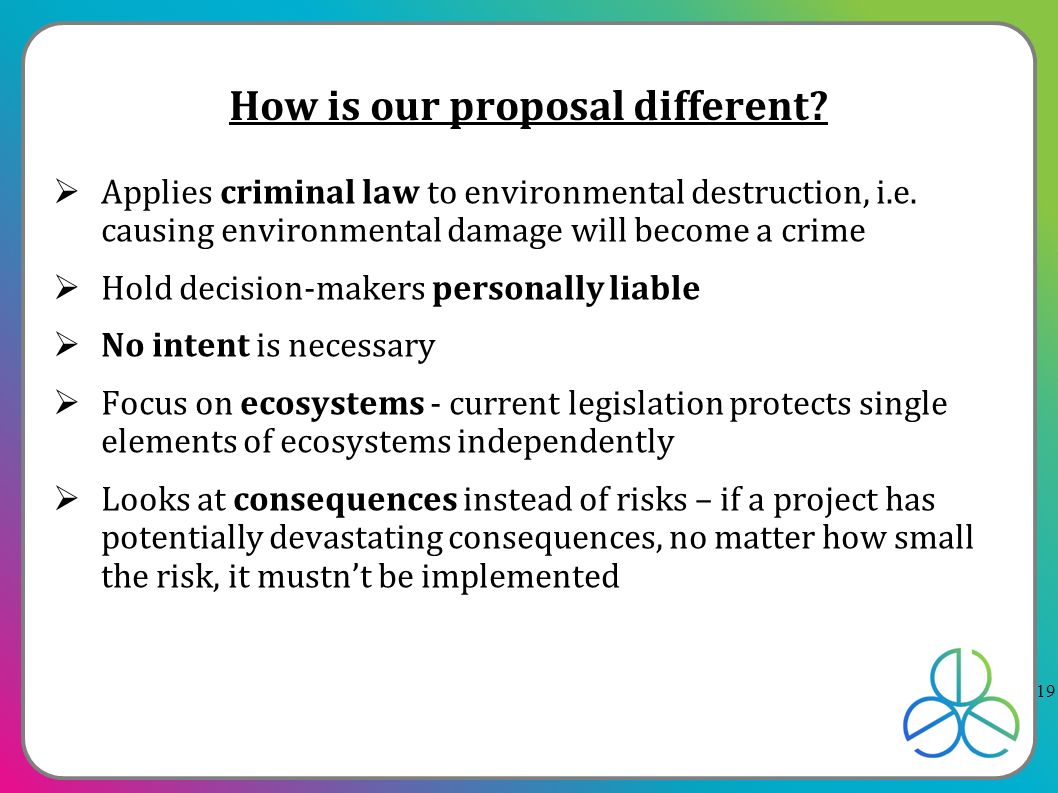 How is our proposal different?

➢ Applies criminal law to environmental destruction, i.e. causing environmental damage will become a crime

➢ Hold decision-makers personally liable

➢ No intent is necessary

➢ Focus on ecosystems - current legislation protects single elements of ecosystems independently

➢ Looks at consequences instead of risks – if a project has potentially devastating consequences, no matter how small the risk, it mustn't be implemented

19